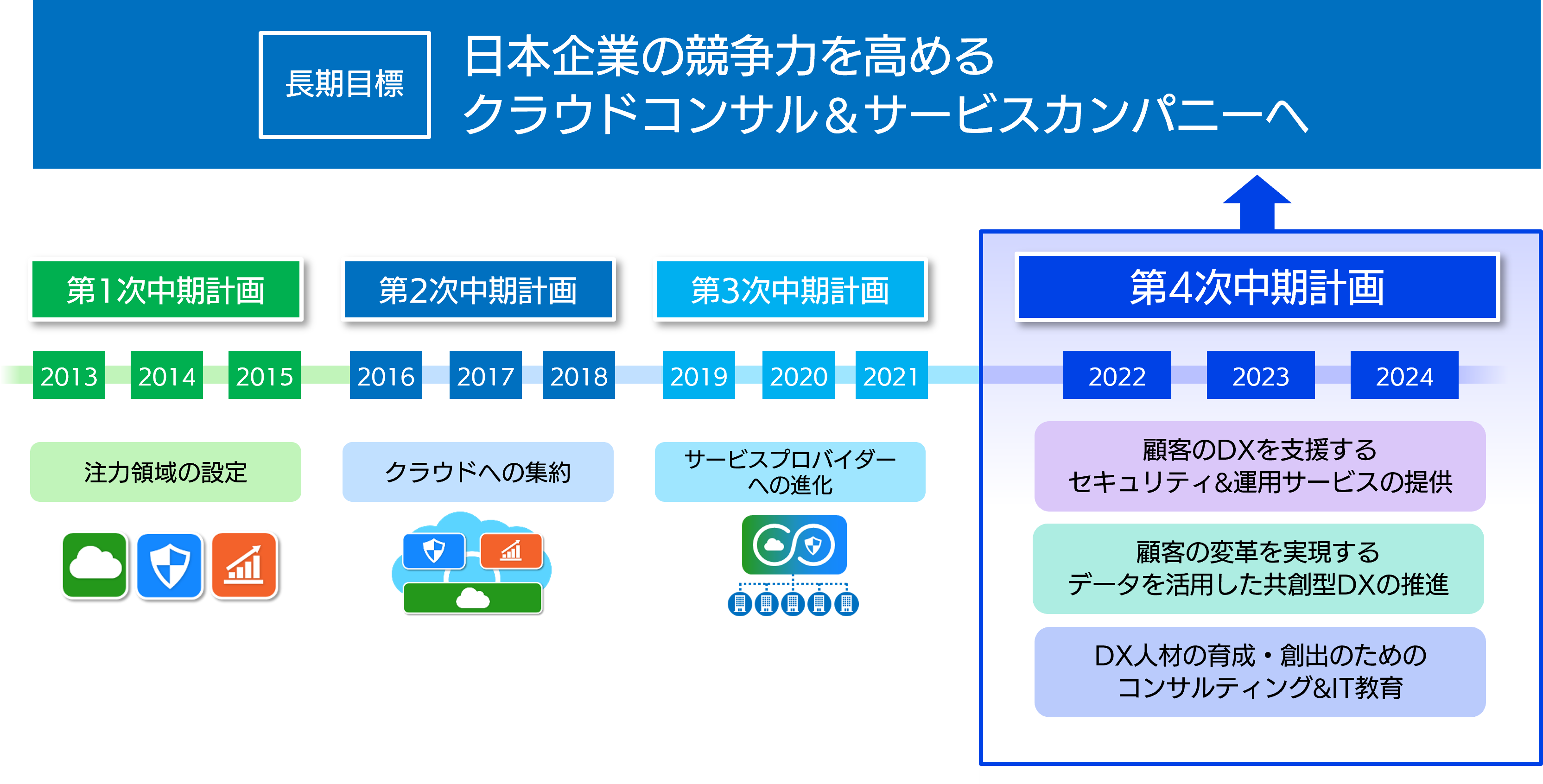 長期目標

日本企業の競争力を高める
クラウドコンサル＆サービスカンパニーへ

第1次中期計画

2013 2014 2015

注力領域の設定

第2次中期計画

2016 2017 2018

クラウドへの集約

第3次中期計画

2019 2020 2021

サービスプロバイダーへの進化

第4次中期計画

2022 2023 2024

顧客のDXを支援する
セキュリティ&運用サービスの提供

顧客の変革を実現する
データを活用した共創型DXの推進

DX人材の育成・創出のための
コンサルティング&IT教育